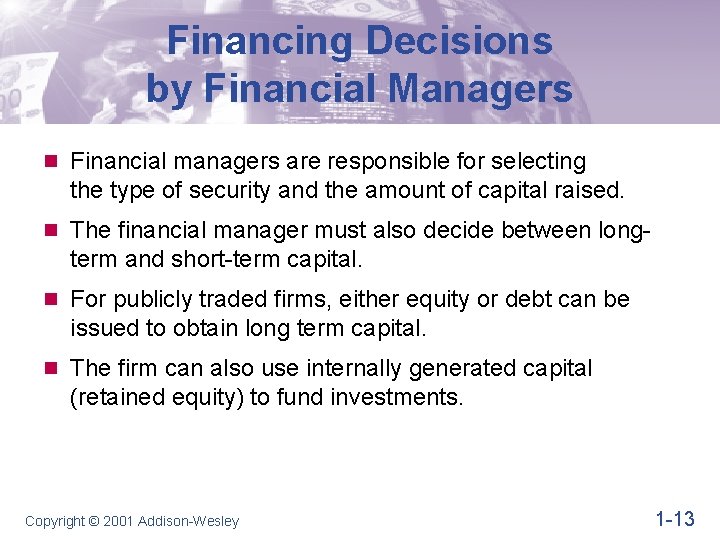 Financing Decisions by Financial Managers

Financial managers are responsible for selecting the type of security and the amount of capital raised.

The financial manager must also decide between long-term and short-term capital.

For publicly traded firms, either equity or debt can be issued to obtain long term capital.

The firm can also use internally generated capital (retained equity) to fund investments.

Copyright © 2001 Addison-Wesley

1-13